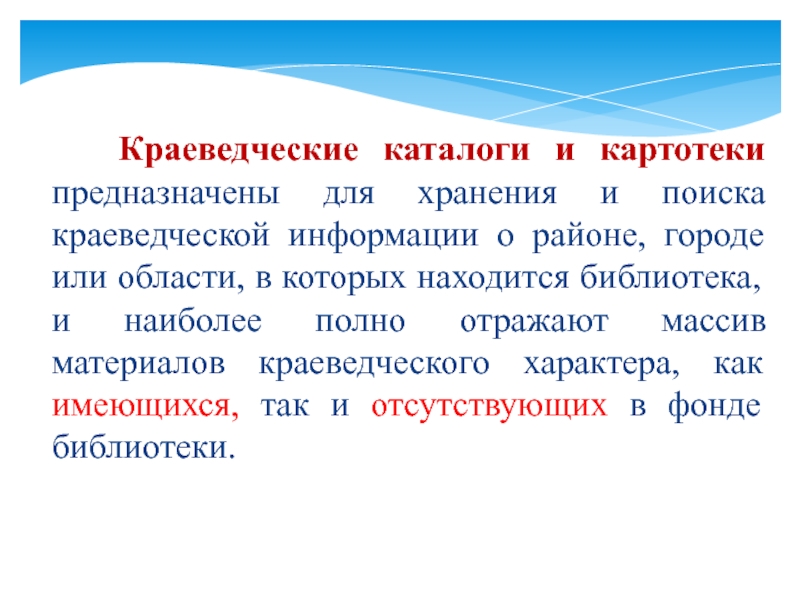 Краеведческие каталоги и картотеки предназначены для хранения и поиска краеведческой информации о районе, городе или области, в которых находится библиотека, и наиболее полно отражают массив материалов краеведческого характера, как имеющихся, так и отсутствующих в фонде библиотеки.